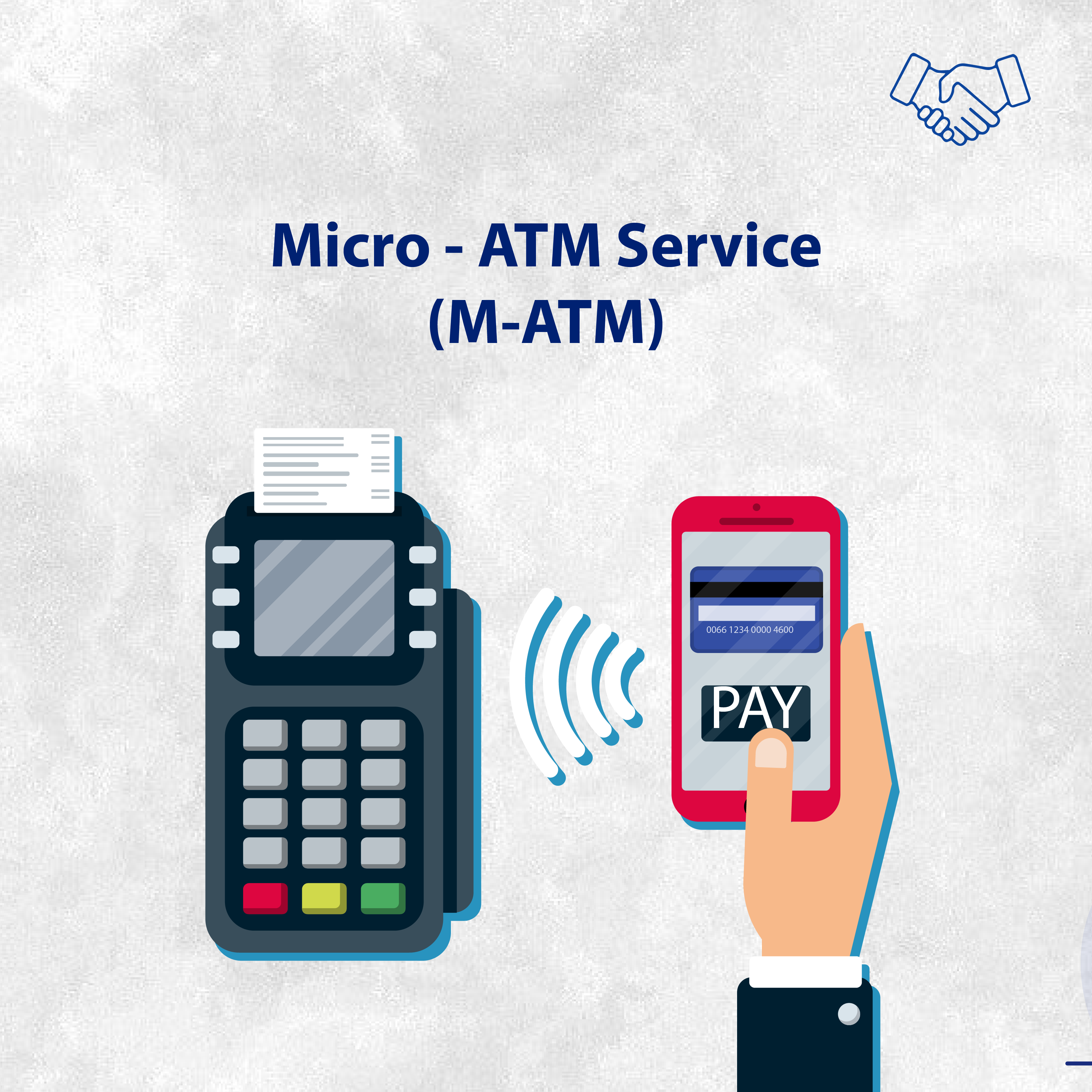 Micro - ATM Service
(M-ATM)

0066 1234 0000 4600

PAY